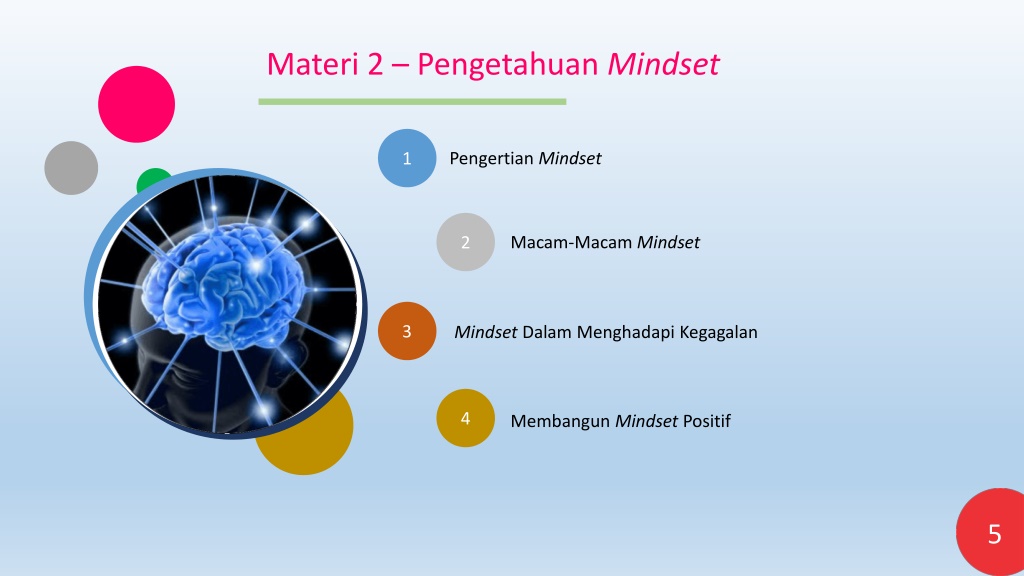 Materi 2 – Pengetahuan Mindset

1 Pengertian Mindset

2 Macam-Macam Mindset

3 Mindset Dalam Menghadapi Kegagalan

4 Membangun Mindset Positif

5